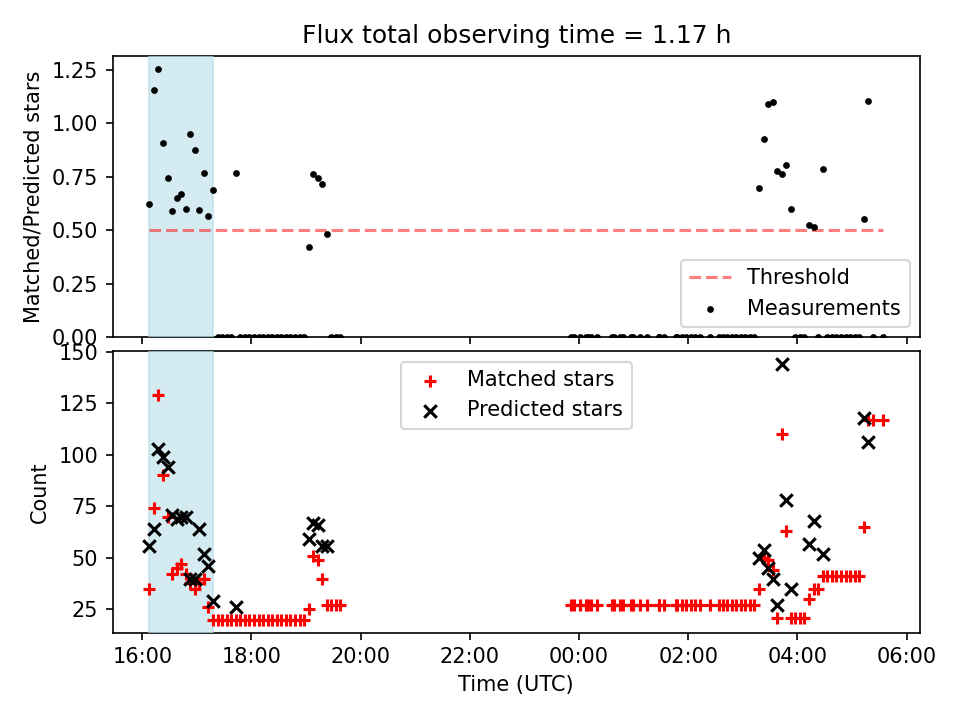 Flux total observing time = 1.17 h

Matched/Predicted stars

1.25
1.00
0.75
0.50
0.25
0.00

Threshold
Measurements

Count

150
125
100
75
50
25

Matched stars
Predicted stars

16:00
18:00
20:00
22:00
00:00
02:00
04:00
06:00

Time (UTC)